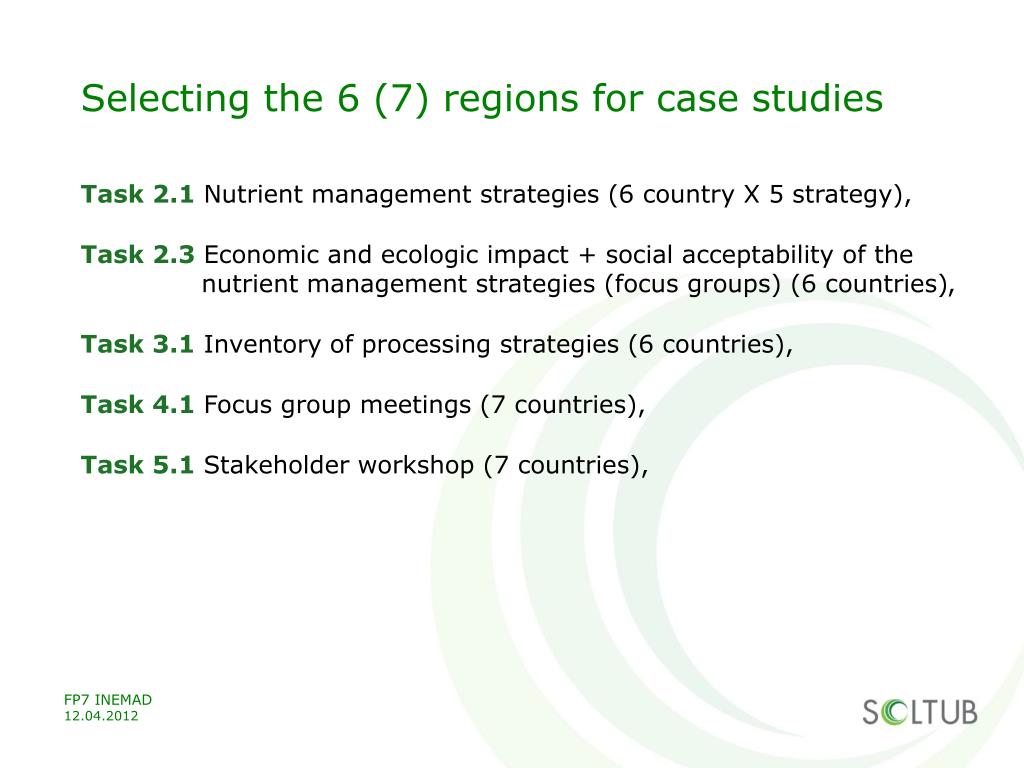 Selecting the 6 (7) regions for case studies

Task 2.1 Nutrient management strategies (6 country X 5 strategy),

Task 2.3 Economic and ecologic impact + social acceptability of the nutrient management strategies (focus groups) (6 countries),

Task 3.1 Inventory of processing strategies (6 countries),

Task 4.1 Focus group meetings (7 countries),

Task 5.1 Stakeholder workshop (7 countries),

FP7 INEMAD
12.04.2012

SOLTUB